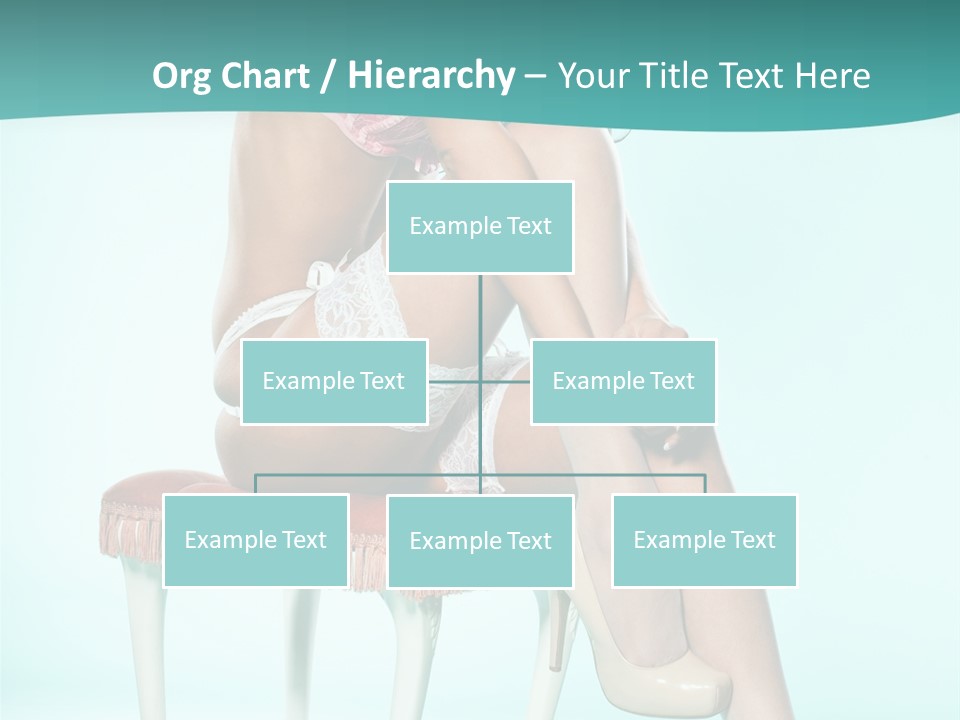 Org Chart / Hierarchy – Your Title Text Here

Example Text

Example Text

Example Text

Example Text

Example Text

Example Text